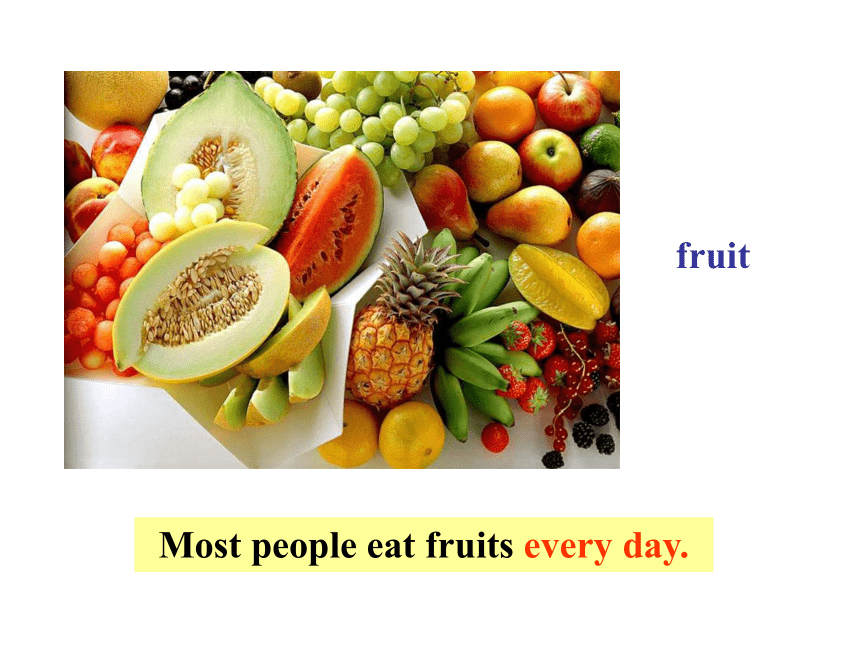 fruit

Most people eat fruits every day.